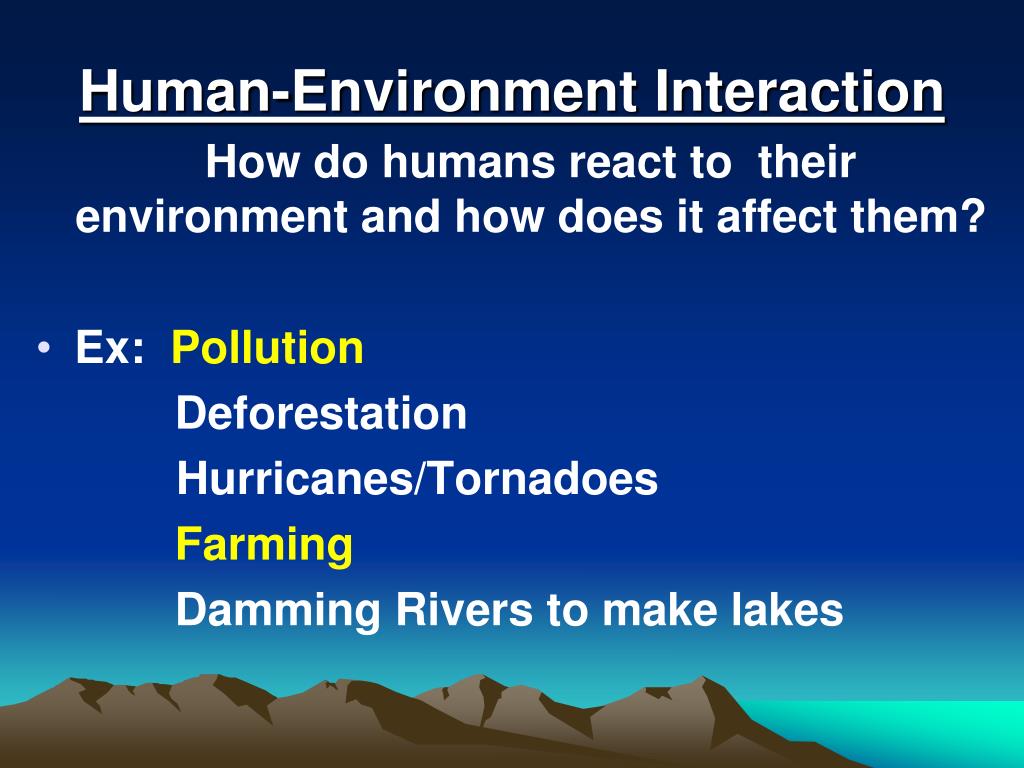 Human-Environment Interaction

How do humans react to their environment and how does it affect them?

• Ex: Pollution
Deforestation
Hurricanes/Tornadoes
Farming
Damming Rivers to make lakes